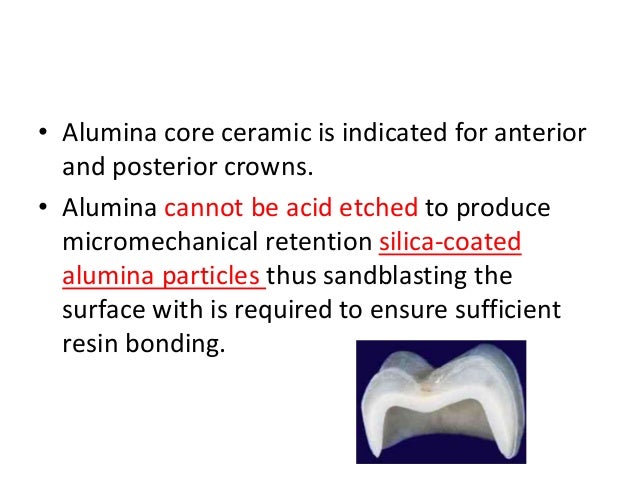 • Alumina core ceramic is indicated for anterior and posterior crowns.

• Alumina cannot be acid etched to produce micromechanical retention silica-coated alumina particles thus sandblasting the surface with is required to ensure sufficient resin bonding.